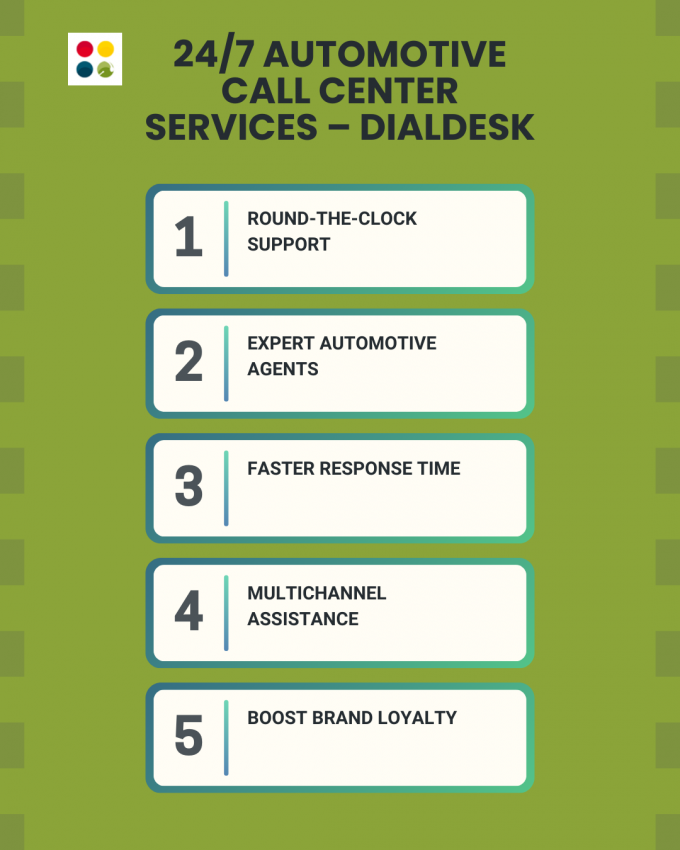 24/7 AUTOMOTIVE CALL CENTER SERVICES – DIALDESK

1 ROUND-THE-CLOCK SUPPORT

2 EXPERT AUTOMOTIVE AGENTS

3 FASTER RESPONSE TIME

4 MULTICHANNEL ASSISTANCE

5 BOOST BRAND LOYALTY